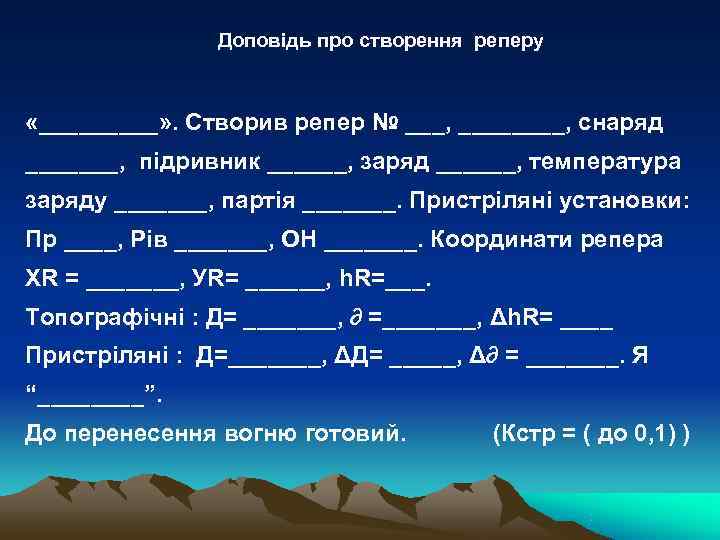 Доповідь про створення реперу

«_________». Створив репер № ___, ________, снаряд _______, підривник ______, заряд ______, температура заряду _______, партія _______. Пристріляні установки: Пр ____, Рів _______, ОН _______. Координати репера XR = _______, УR= ______, hR=___.
Топографічні : Д= _______, ∂ =_______, ΔhR= ____
Пристріляні : Д=_______, ΔД= _____, Δ∂ = _______. Я “________”.
До перенесення вогню готовий. (Кстр = ( до 0,1) )